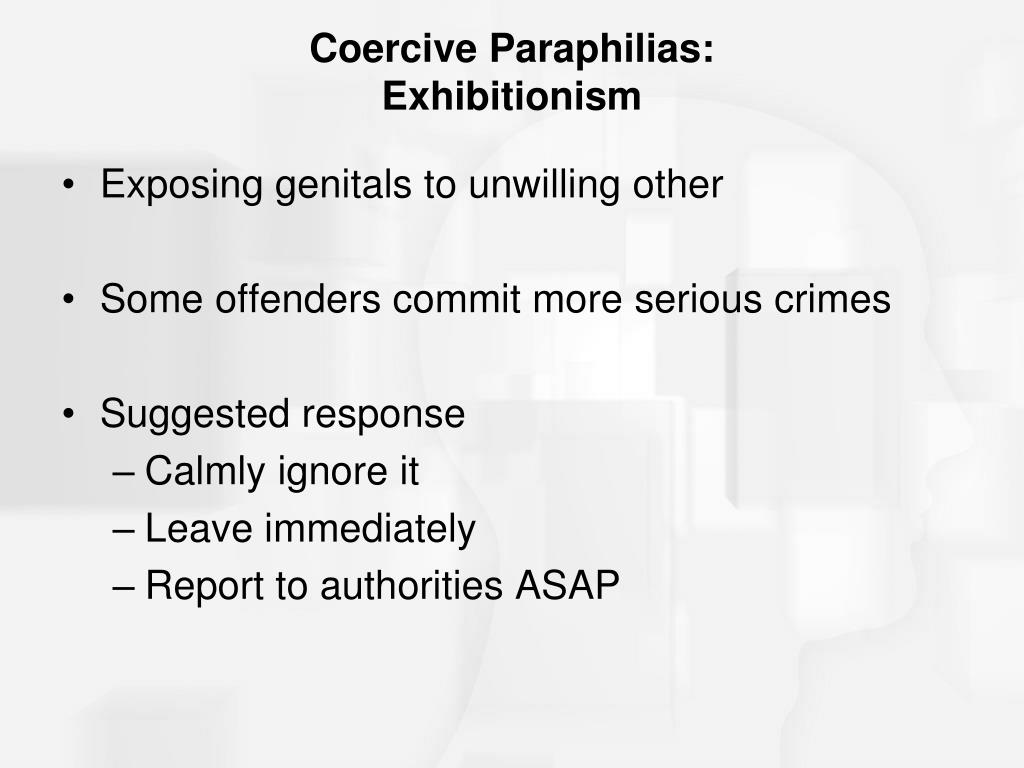 Coercive Paraphilias:
Exhibitionism

• Exposing genitals to unwilling other

• Some offenders commit more serious crimes

• Suggested response
– Calmly ignore it
– Leave immediately
– Report to authorities ASAP